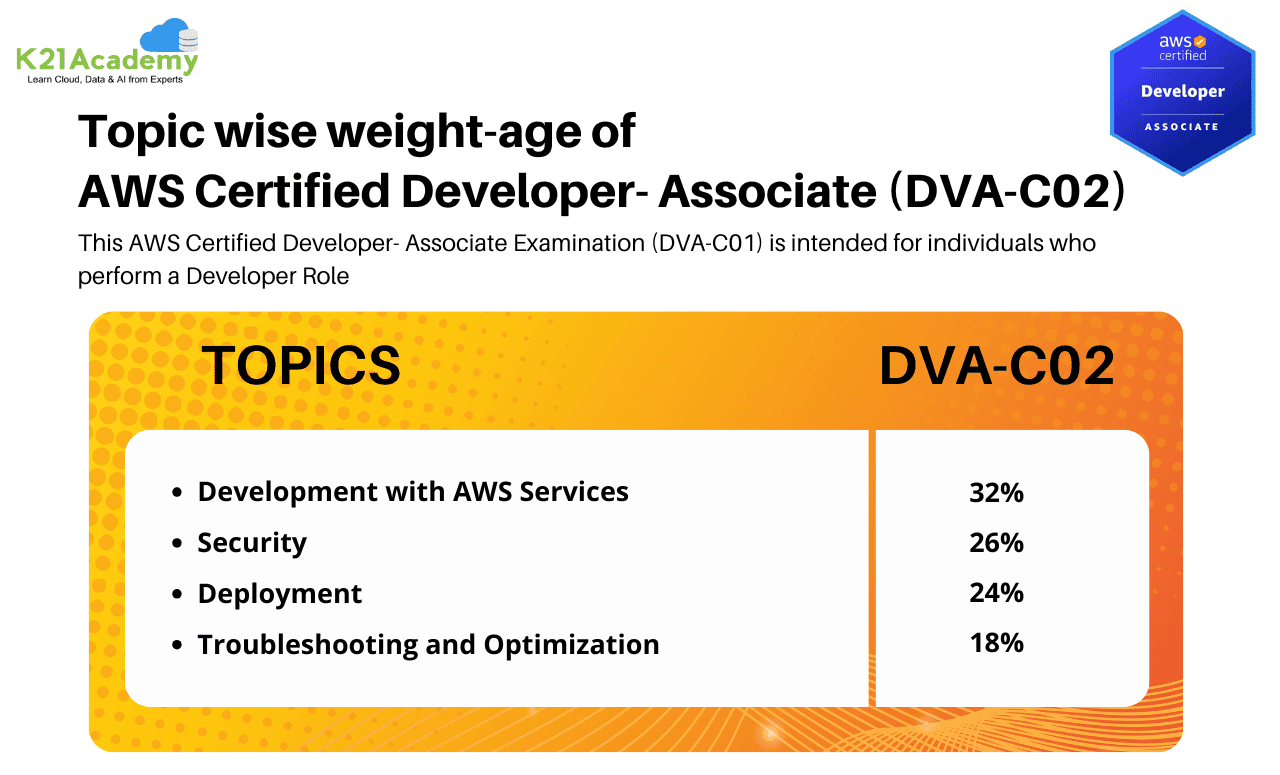 K21Academy
Learn Cloud, Data & AI from Experts

aws certified
Developer
ASSOCIATE

Topic wise weight-age of
AWS Certified Developer- Associate (DVA-C02)

This AWS Certified Developer- Associate Examination (DVA-C01) is intended for individuals who perform a Developer Role

| TOPICS | DVA-C02 |
|---|---|
| • Development with AWS Services | 32% |
| • Security | 26% |
| • Deployment | 24% |
| • Troubleshooting and Optimization | 18% |